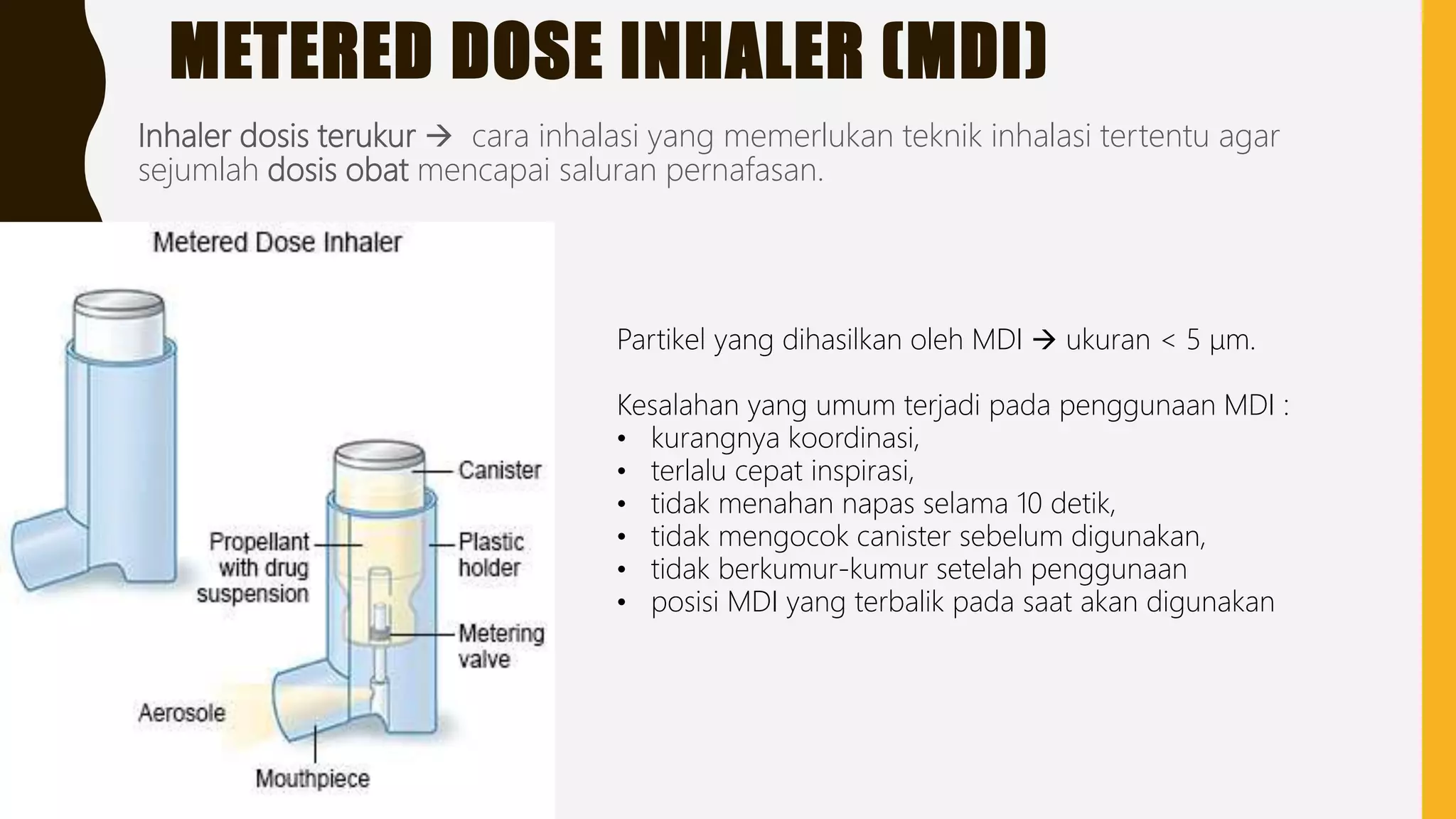 METERED DOSE INHALER (MDI)

Inhaler dosis terukur → cara inhalasi yang memerlukan teknik inhalasi tertentu agar sejumlah dosis obat mencapai saluran pernafasan.

Metered Dose Inhaler

Canister

Propellant with drug suspension

Plastic holder

Metering valve

Aerosole

Mouthpiece

Partikel yang dihasilkan oleh MDI → ukuran < 5 µm.

Kesalahan yang umum terjadi pada penggunaan MDI :
• kurangnya koordinasi,
• terlalu cepat inspirasi,
• tidak menahan napas selama 10 detik,
• tidak mengocok canister sebelum digunakan,
• tidak berkumur-kumur setelah penggunaan
• posisi MDI yang terbalik pada saat akan digunakan